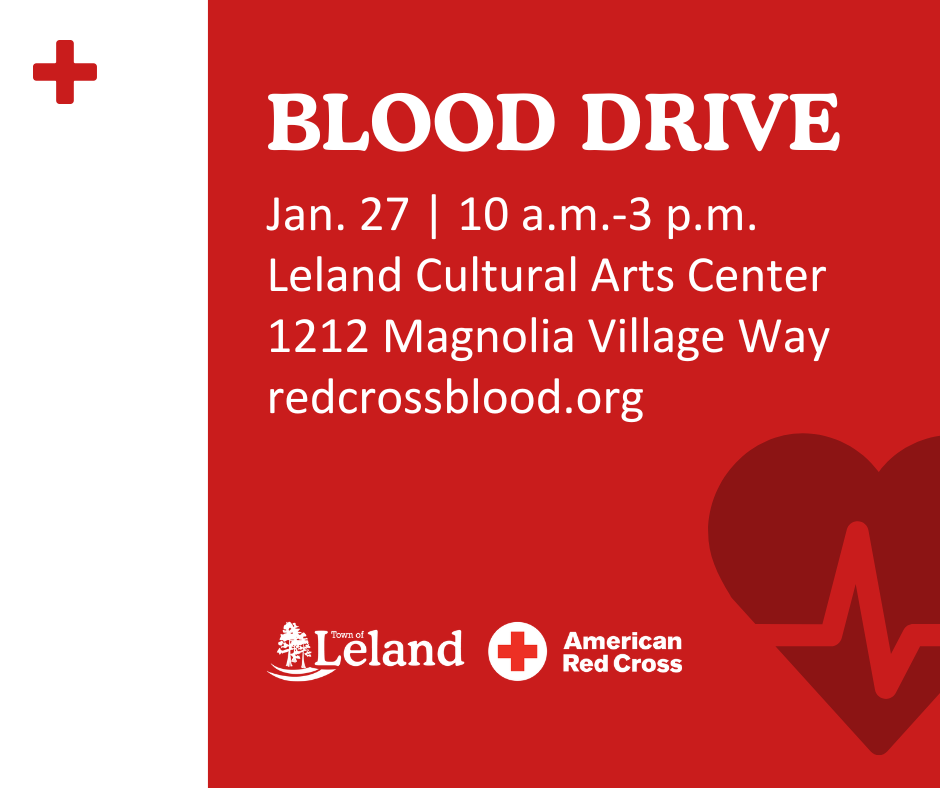 BLOOD DRIVE

Jan. 27 | 10 a.m.-3 p.m.
Leland Cultural Arts Center
1212 Magnolia Village Way
redcrossblood.org

Town of Leland

American Red Cross